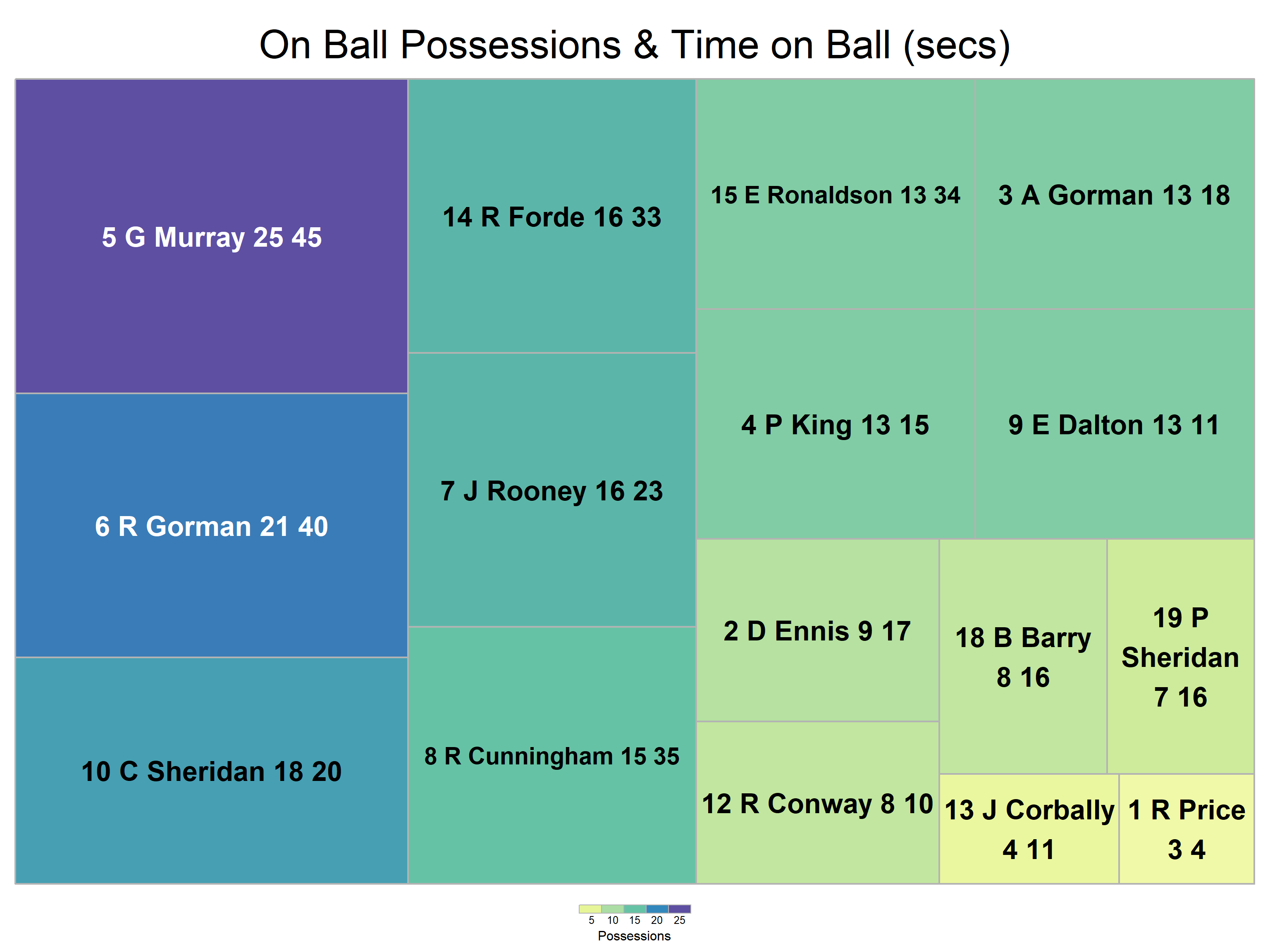 On Ball Possessions & Time on Ball (secs)

5 G Murray 25 45

6 R Gorman 21 40

10 C Sheridan 18 20

14 R Forde 16 33

7 J Rooney 16 23

8 R Cunningham 15 35

15 E Ronaldson 13 34

3 A Gorman 13 18

4 P King 13 15

9 E Dalton 13 11

2 D Ennis 9 17

12 R Conway 8 10

18 B Barry 8 16

19 P Sheridan 7 16

13 J Corbally 4 11

1 R Price 3 4

5 10 15 20 25
Possessions